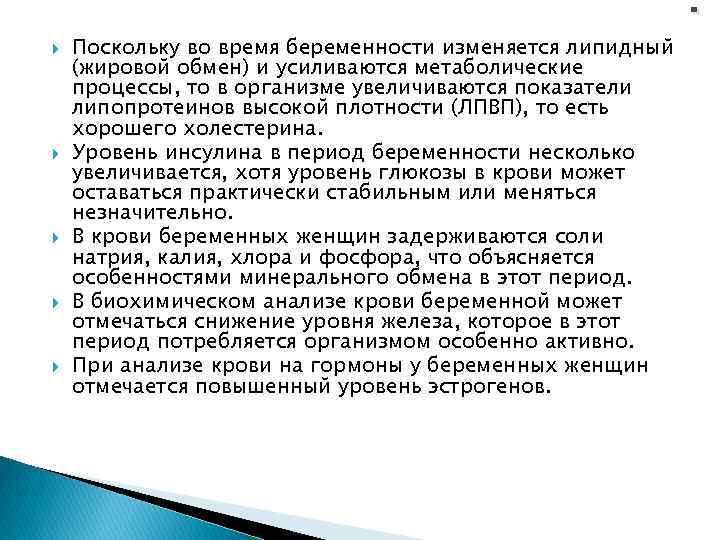 Поскольку во время беременности изменяется липидный (жировой обмен) и усиливаются метаболические процессы, то в организме увеличиваются показатели липопротеинов высокой плотности (ЛПВП), то есть хорошего холестерина.

Уровень инсулина в период беременности несколько увеличивается, хотя уровень глюкозы в крови может оставаться практически стабильным или меняться незначительно.

В крови беременных женщин задерживаются соли натрия, калия, хлора и фосфора, что объясняется особенностями минерального обмена в этот период.

В биохимическом анализе крови беременной может отмечаться снижение уровня железа, которое в этот период потребляется организмом особенно активно.

При анализе крови на гормоны у беременных женщин отмечается повышенный уровень эстрогенов.